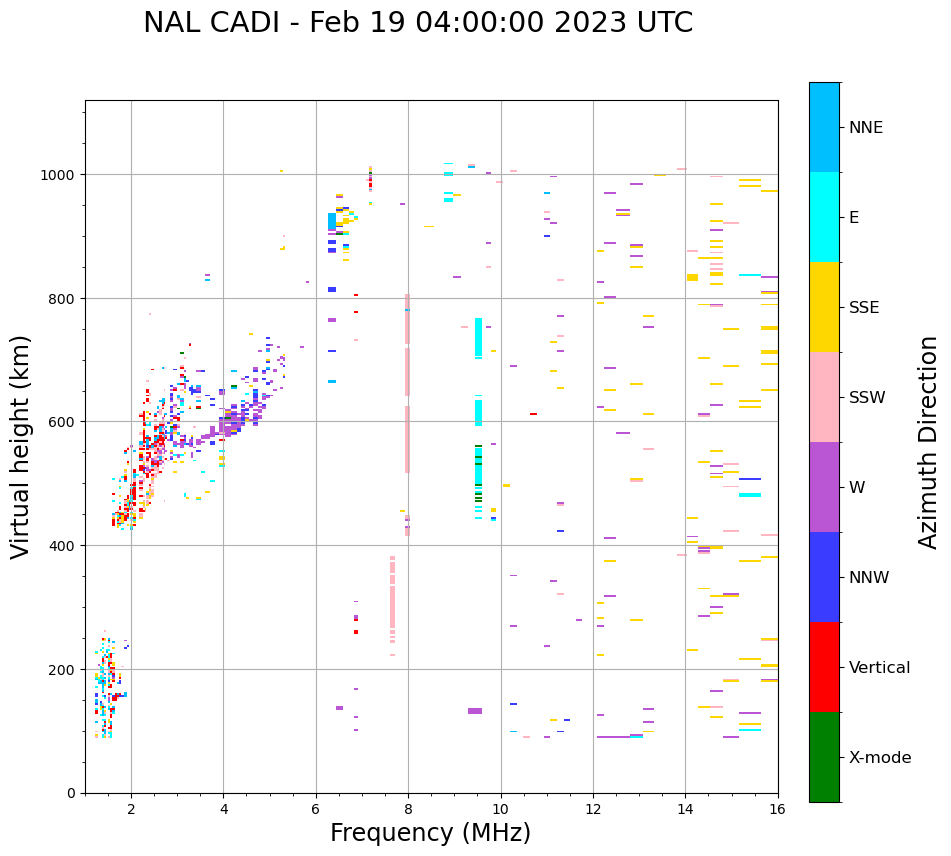 NAL CADI - Feb 19 04:00:00 2023 UTC

Virtual height (km)

1000
800
600
400
200
0

2
4
6
8
10
12
14
16

Frequency (MHz)

NNE
E
SSE
SSW
W
NNW
Vertical
X-mode

Azimuth Direction